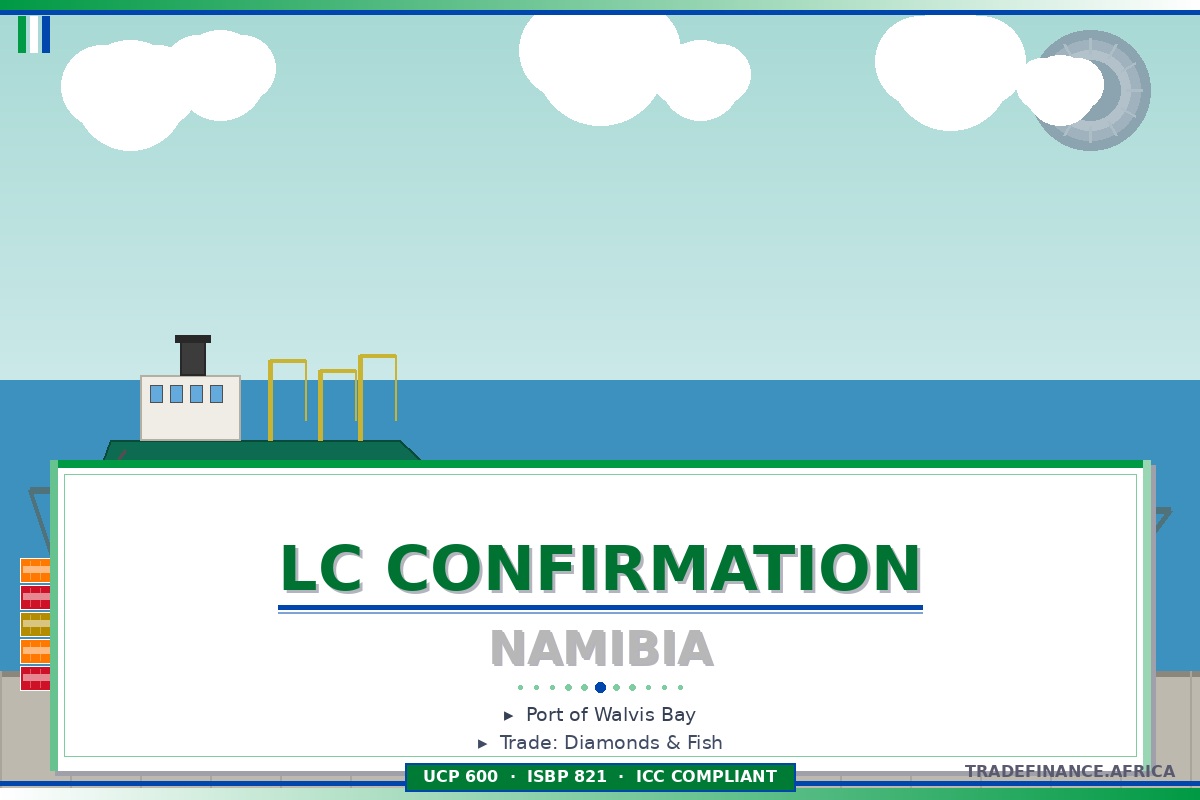 LC CONFIRMATION

NAMIBIA

▸ Port of Walvis Bay
▸ Trade: Diamonds & Fish

UCP 600 · ISBP 821 · ICC COMPLIANT

TRADEFINANCE.AFRICA